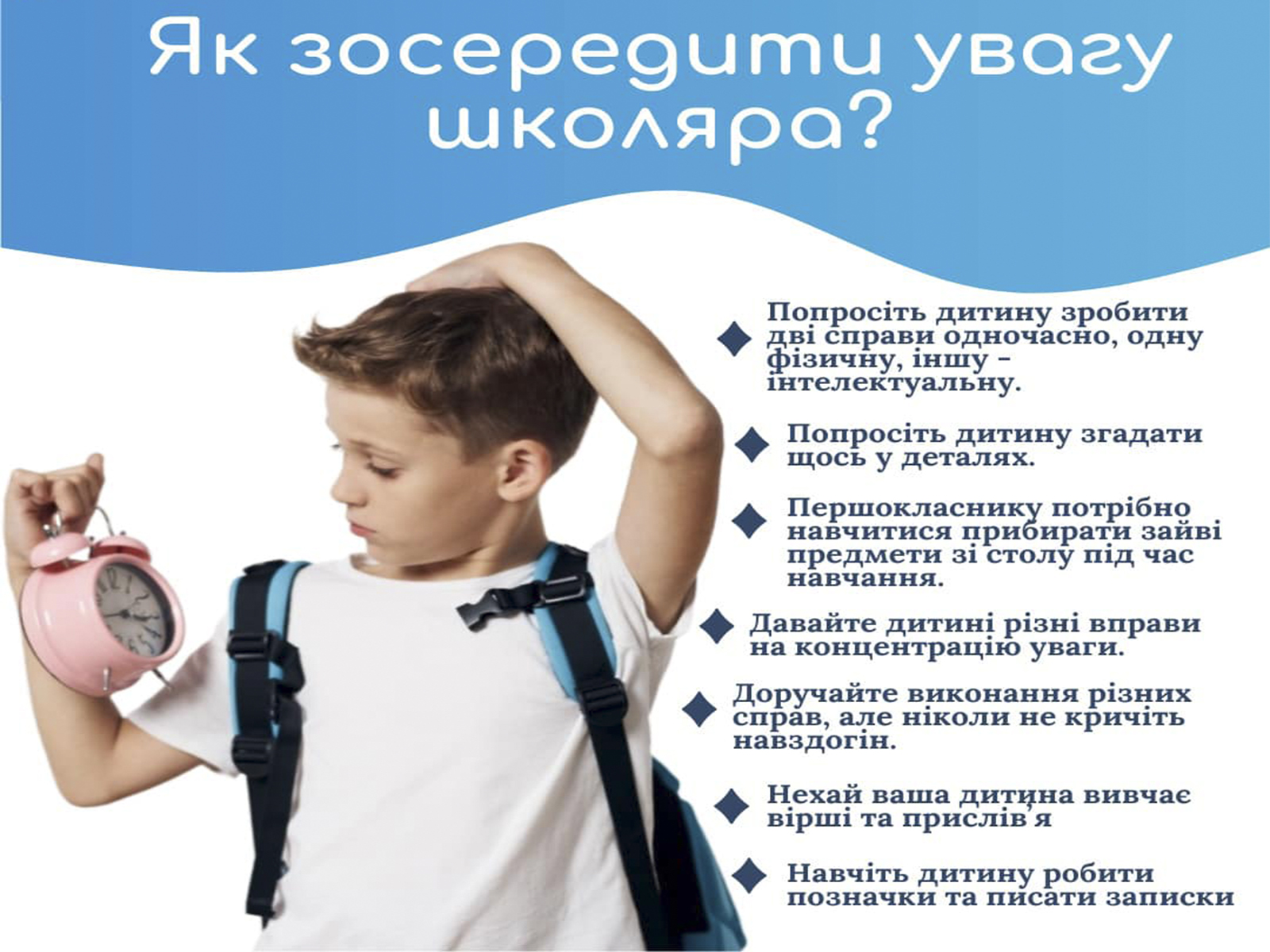 Як зосередити увагу школяра?

Попросіть дитину зробити дві справи одночасно, одну фізичну, іншу - інтелектуальну.

Попросіть дитину згадати щось у деталях.

Першокласнику потрібно навчитися прибирати зайві предмети зі столу під час навчання.

Давайте дитині різні вправи на концентрацію уваги.

Доручайте виконання різних справ, але ніколи не кричіть навздогін.

Нехай ваша дитина вивчає вірші та прислів'я

Навчіть дитину робити позначки та писати записки